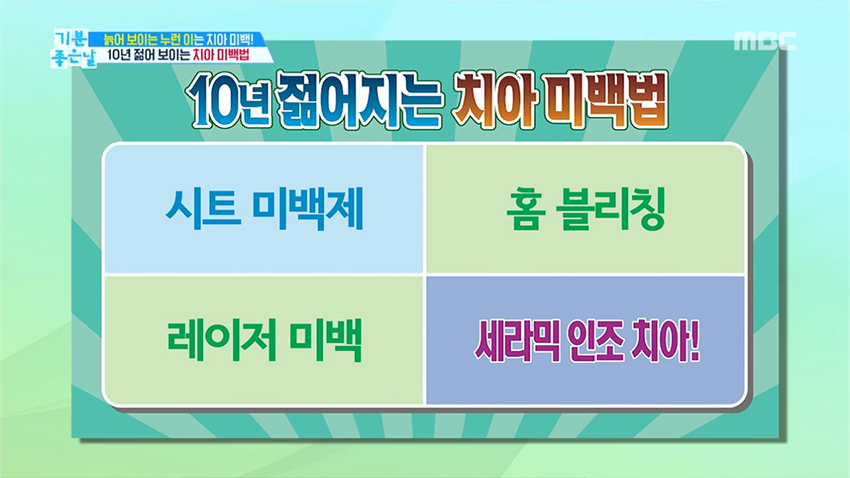 기분 좋은날

늙어 보이는 누런 이는 치아 미백!
10년 젊어 보이는 치아 미백법

MBC

10년 젊어지는 치아 미백법

| 시트 미백제 | 홈 블리칭 |
|---|---|
| 레이저 미백 | 세라믹 인조 치아! |